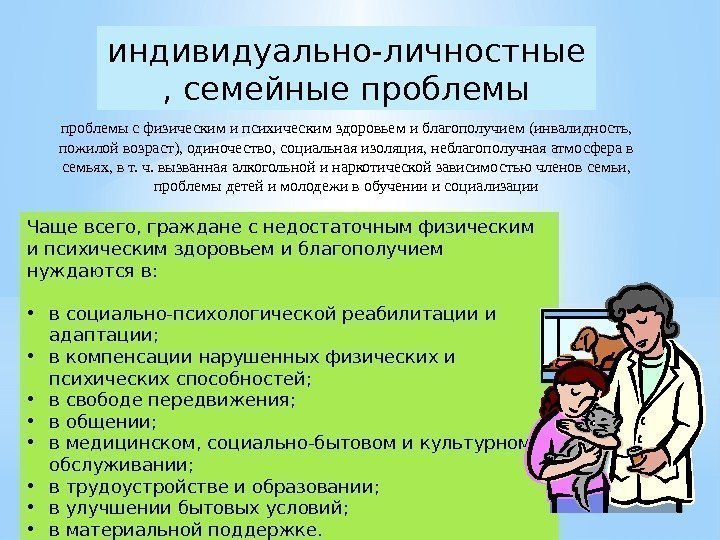 индивидуально-личностные , семейные проблемы

проблемы с физическим и психическим здоровьем и благополучием (инвалидность, пожилой возраст), одиночество, социальная изоляция, неблагополучная атмосфера в семьях, в т. ч. вызванная алкогольной и наркотической зависимостью членов семьи, проблемы детей и молодежи в обучении и социализации

Чаще всего, граждане с недостаточным физическим и психическим здоровьем и благополучием нуждаются в:

• в социально-психологической реабилитации и адаптации;
• в компенсации нарушенных физических и психических способностей;
• в свободе передвижения;
• в общении;
• в медицинском, социально-бытовом и культурном обслуживании;
• в трудоустройстве и образовании;
• в улучшении бытовых условий;
• в материальной поддержке.